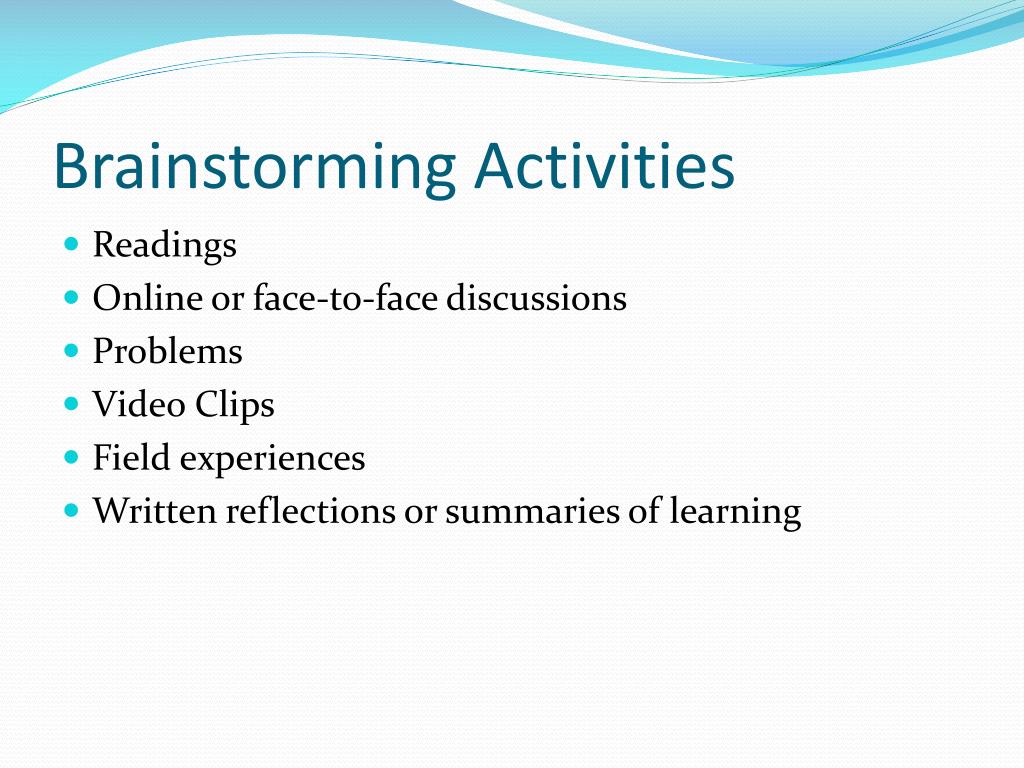 Brainstorming Activities

- Readings
- Online or face-to-face discussions
- Problems
- Video Clips
- Field experiences
- Written reflections or summaries of learning